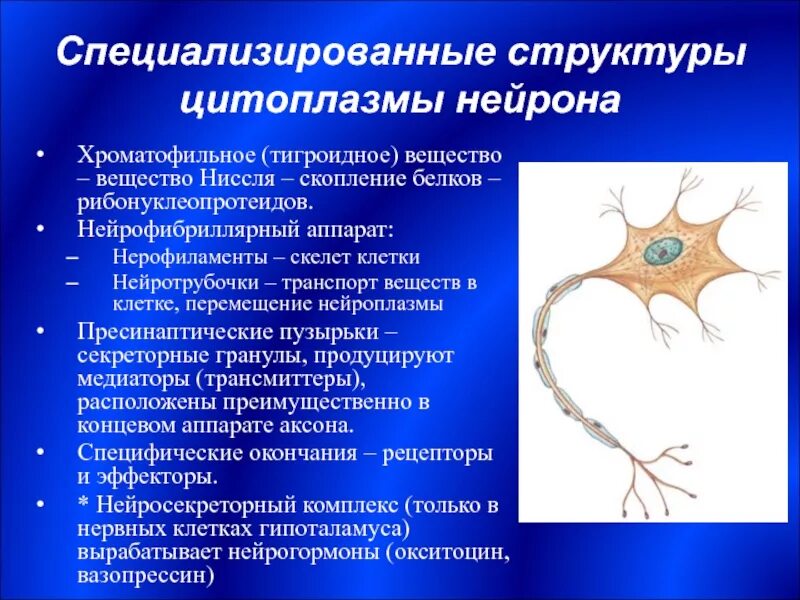 Специализированные структуры цитоплазмы нейрона

• Хроматофильное (тигроидное) вещество – вещество Ниссля – скопление белков – рибонуклеопротеидов.
• Нейрофибриллярный аппарат:
– Нерофиламенты – скелет клетки
– Нейротрубочки – транспорт веществ в клетке, перемещение нейроплазмы
• Пресинаптические пузырьки – секреторные гранулы, продуцируют медиаторы (трансмиттеры), расположены преимущественно в концевом аппарате аксона.
• Специфические окончания – рецепторы и эффекторы.
• * Нейросекреторный комплекс (только в нервных клетках гипоталамуса) вырабатывает нейрогормоны (окситоцин, вазопрессин)